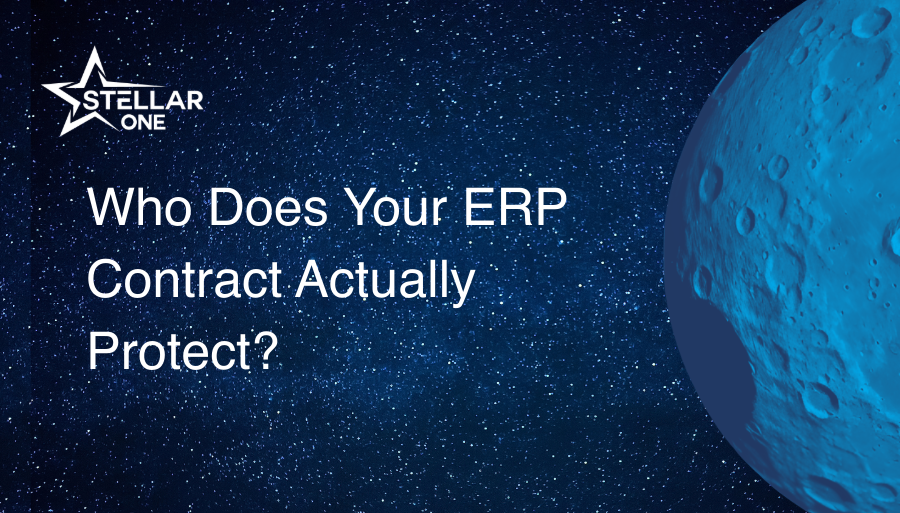 STELLAR ONE

Who Does Your ERP Contract Actually Protect?